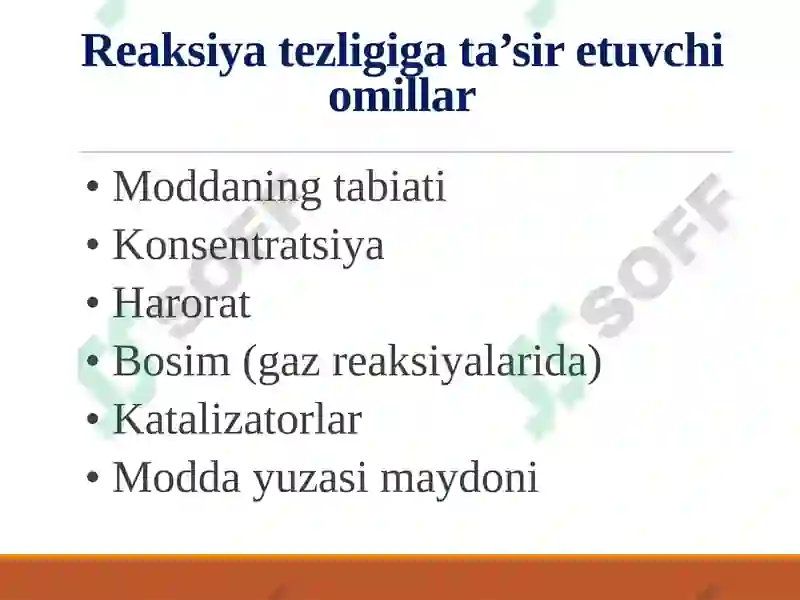 Reaksiya tezligiga ta’sir etuvchi omillar

• Moddaning tabiati
• Konsentratsiya
• Harorat
• Bosim (gaz reaksiyalarida)
• Katalizatorlar
• Modda yuzasi maydoni

SOFF
SOFF